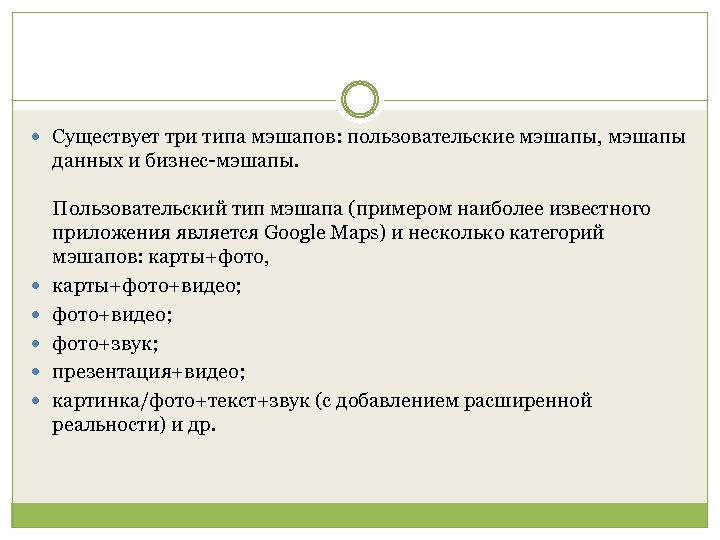 Существует три типа мэшапов: пользовательские мэшапы, мэшапы данных и бизнес-мэшапы.

Пользовательский тип мэшапа (примером наиболее известного приложения является Google Maps) и несколько категорий мэшапов: карты+фото,

карты+фото+видео;

фото+видео;

фото+звук;

презентация+видео;

картинка/фото+текст+звук (с добавлением расширенной реальности) и др.